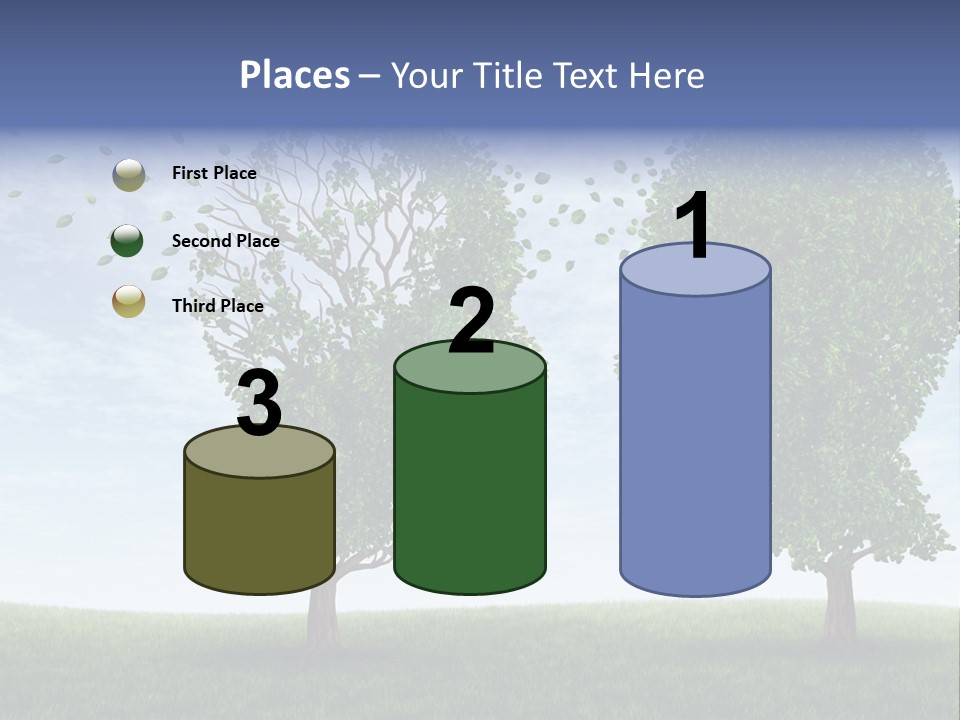 Places – Your Title Text Here

First Place

Second Place

Third Place

3

2

1